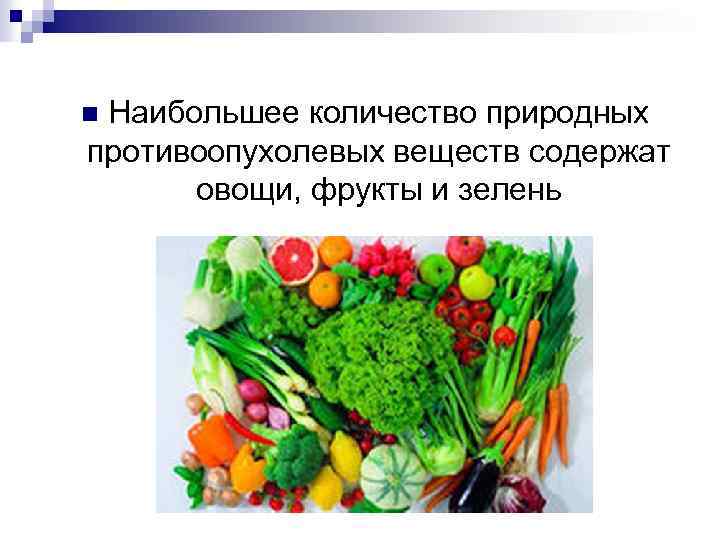 Наибольшее количество природных противоопухолевых веществ содержат овощи, фрукты и зелень